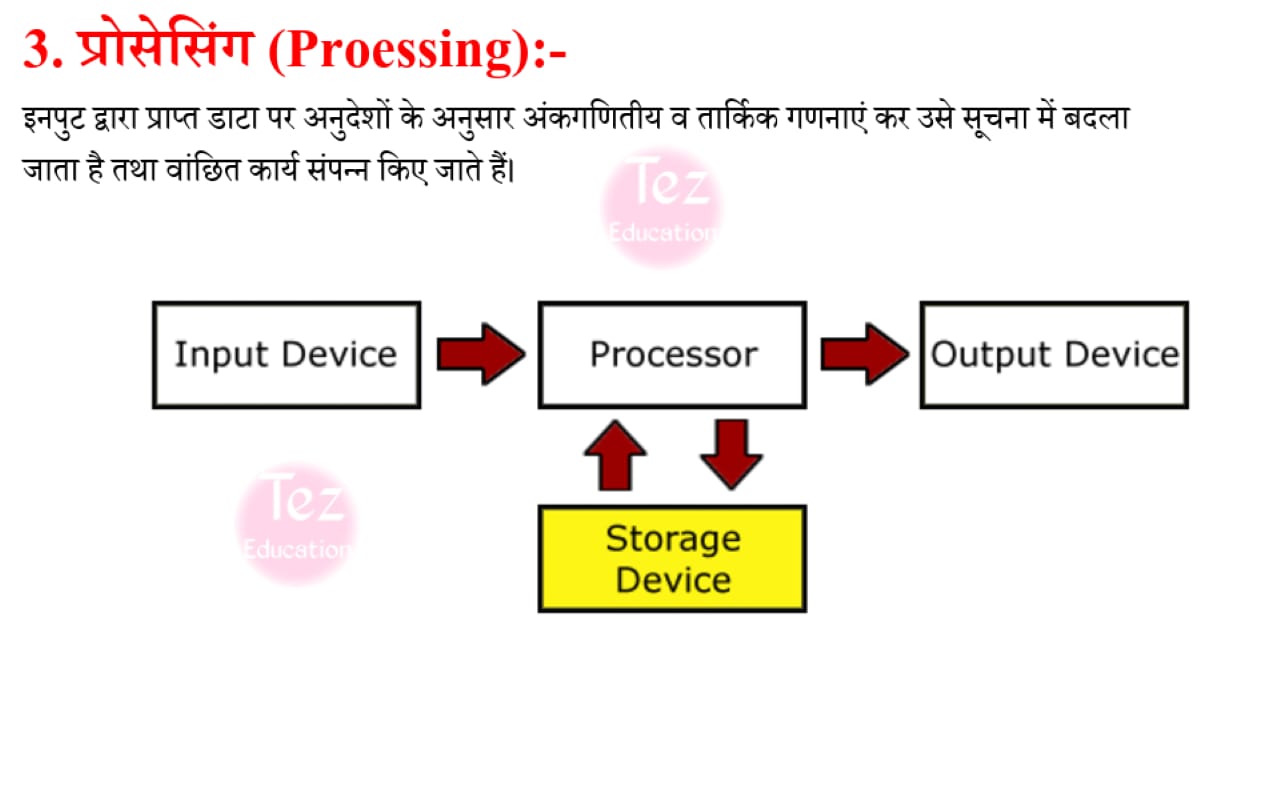 3. प्रोसेसिंग (Proessing):-

इनपुट द्वारा प्राप्त डाटा पर अनुदेशों के अनुसार अंकगणितीय व तार्किक गणनाएं कर उसे सूचना में बदला जाता है तथा वांछित कार्य संपन्न किए जाते हैं।

Tez Education

Input Device

Processor

Output Device

Tez Education

Storage Device